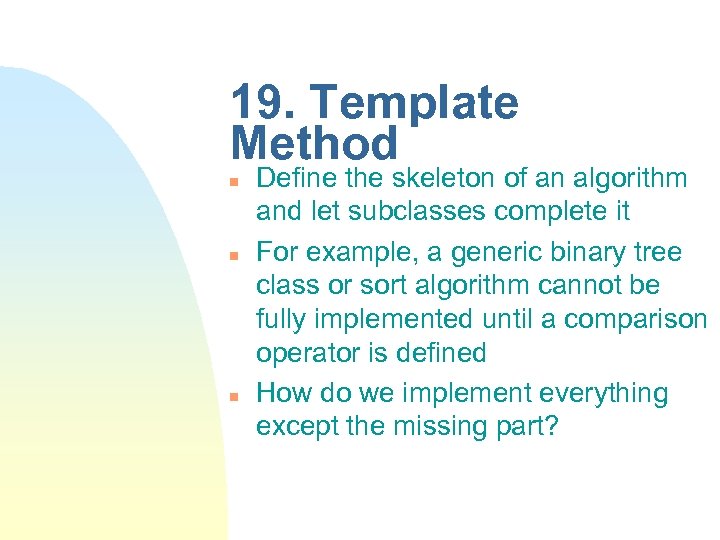 19. Template Method

- Define the skeleton of an algorithm and let subclasses complete it
- For example, a generic binary tree class or sort algorithm cannot be fully implemented until a comparison operator is defined
- How do we implement everything except the missing part?